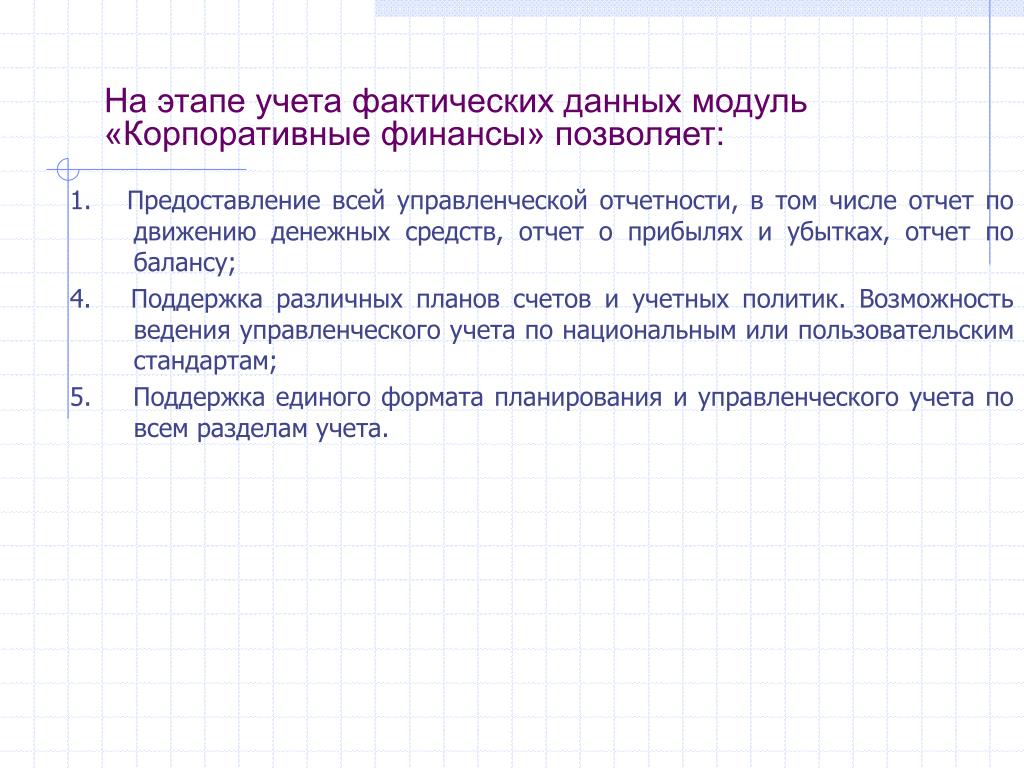 На этапе учета фактических данных модуль «Корпоративные финансы» позволяет:

1. Предоставление всей управленческой отчетности, в том числе отчет по движению денежных средств, отчет о прибылях и убытках, отчет по балансу;

4. Поддержка различных планов счетов и учетных политик. Возможность ведения управленческого учета по национальным или пользовательским стандартам;

5. Поддержка единого формата планирования и управленческого учета по всем разделам учета.